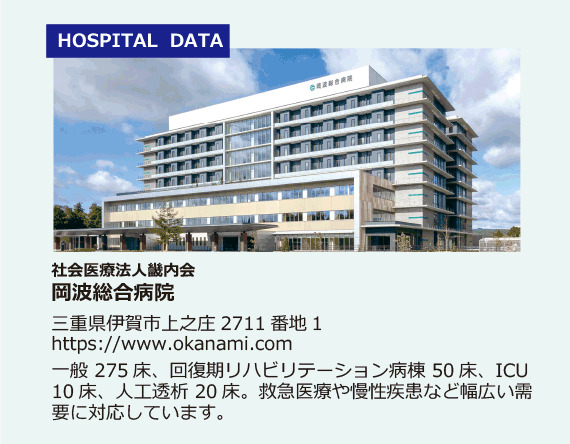 HOSPITAL DATA

岡波総合病院

社会医療法人畿内会
岡波総合病院

三重県伊賀市上之庄 2711 番地 1
https://www.okanami.com

一般 275 床、回復期リハビリテーション病棟 50 床、ICU 10 床、人工透析 20 床。救急医療や慢性疾患など幅広い需要に対応しています。